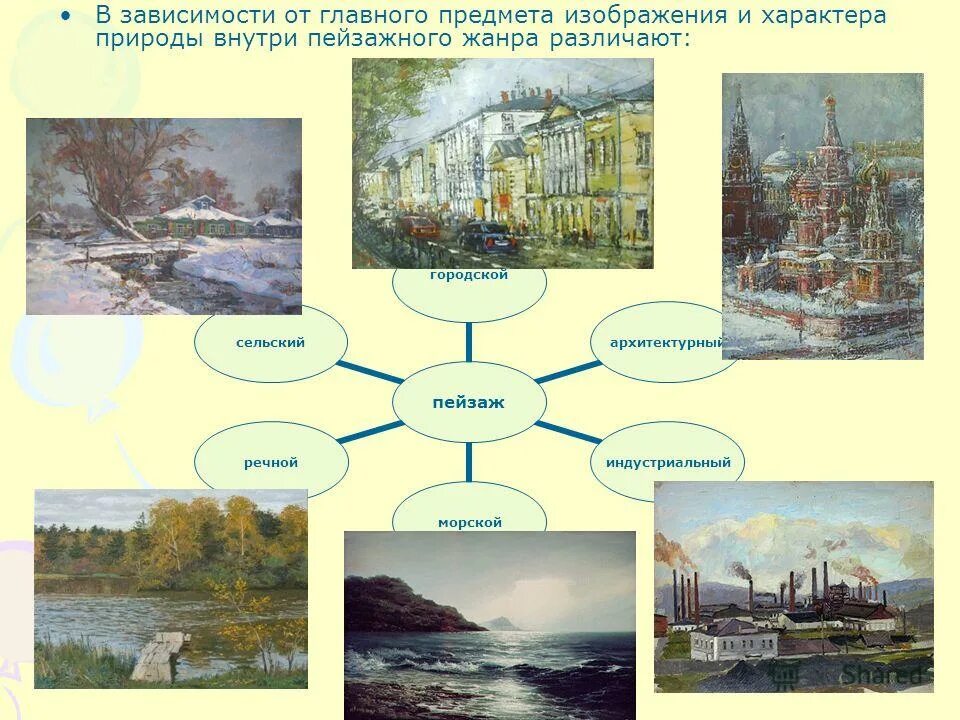 • В зависимости от главного предмета изображения и характера природы внутри пейзажного жанра различают:

городской

сельский

архитектурный

пейзаж

речной

индустриальный

морской

Shared